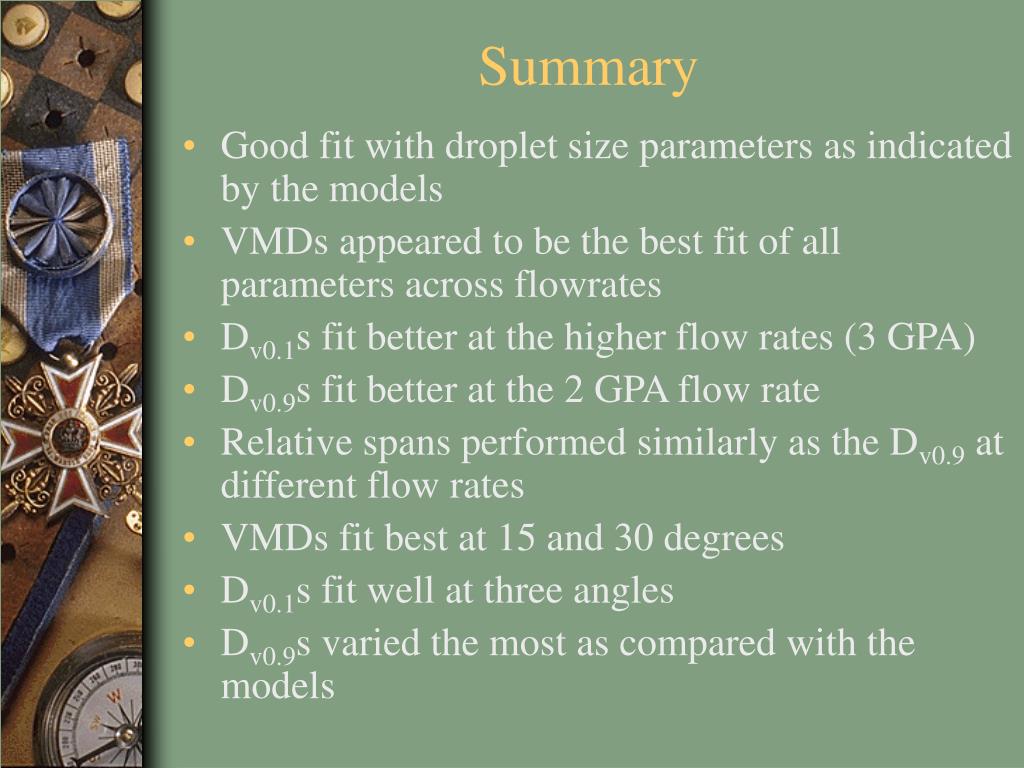 Summary

• Good fit with droplet size parameters as indicated by the models
• VMDs appeared to be the best fit of all parameters across flowrates
• $D_{v0.1}$s fit better at the higher flow rates (3 GPA)
• $D_{v0.9}$s fit better at the 2 GPA flow rate
• Relative spans performed similarly as the $D_{v0.9}$ at different flow rates
• VMDs fit best at 15 and 30 degrees
• $D_{v0.1}$s fit well at three angles
• $D_{v0.9}$s varied the most as compared with the models